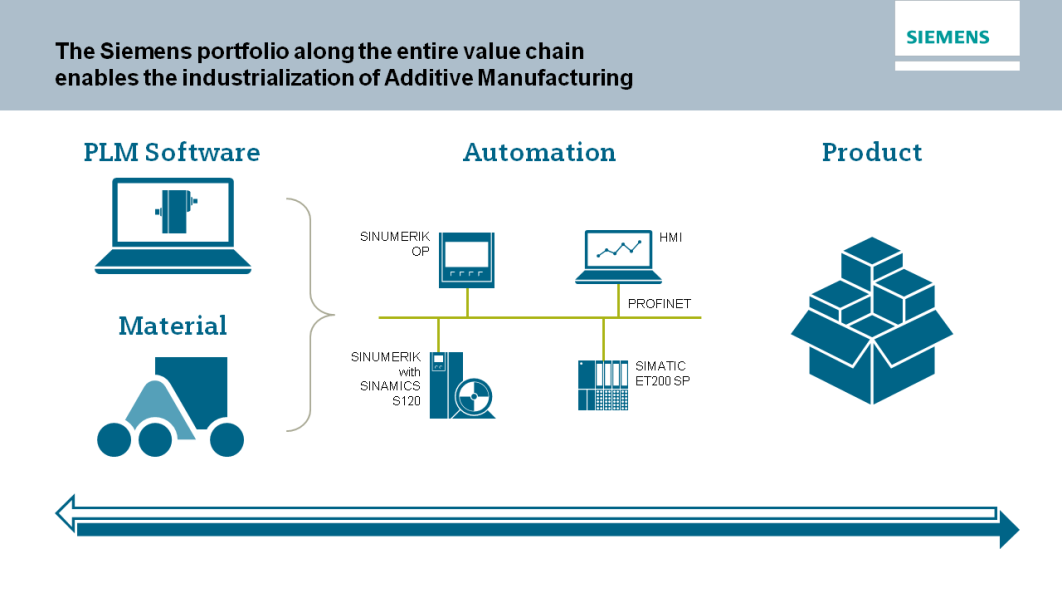 The Siemens portfolio along the entire value chain enables the industrialization of Additive Manufacturing

SIEMENS

PLM Software

Material

Automation

SINUMERIK OP

HMI

PROFINET

SINUMERIK with SINAMICS S120

SIMATIC ET200 SP

Product